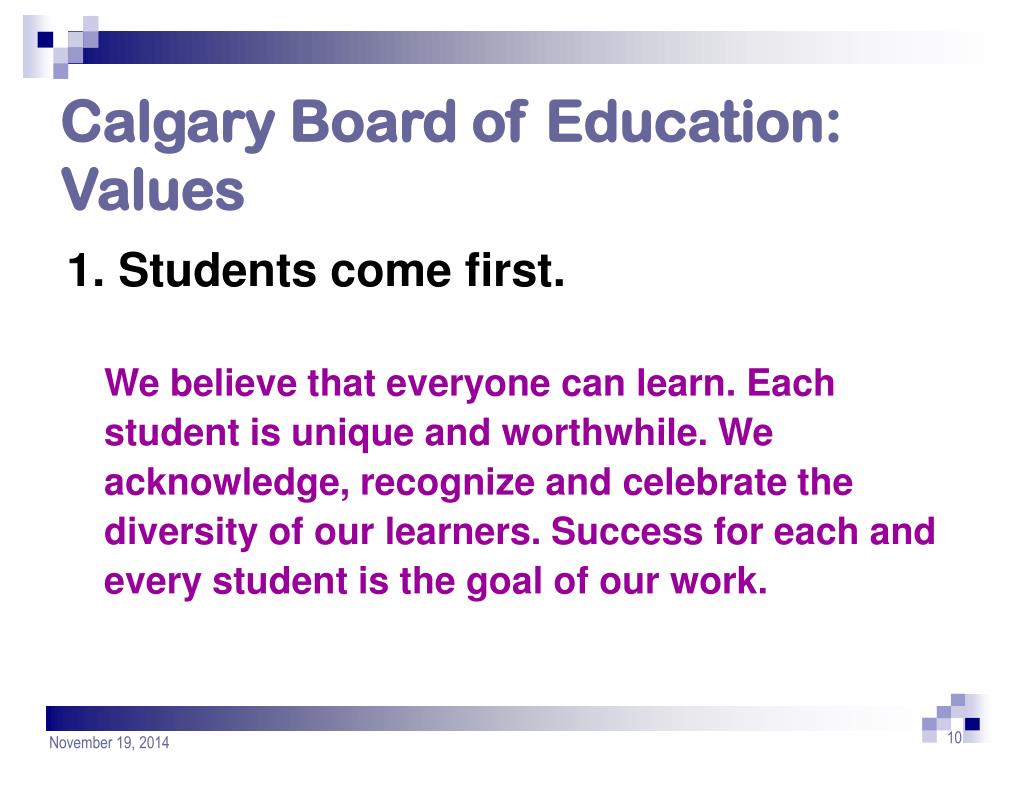 Calgary Board of Education: Values

1. Students come first.

We believe that everyone can learn. Each student is unique and worthwhile. We acknowledge, recognize and celebrate the diversity of our learners. Success for each and every student is the goal of our work.

November 19, 2014

10